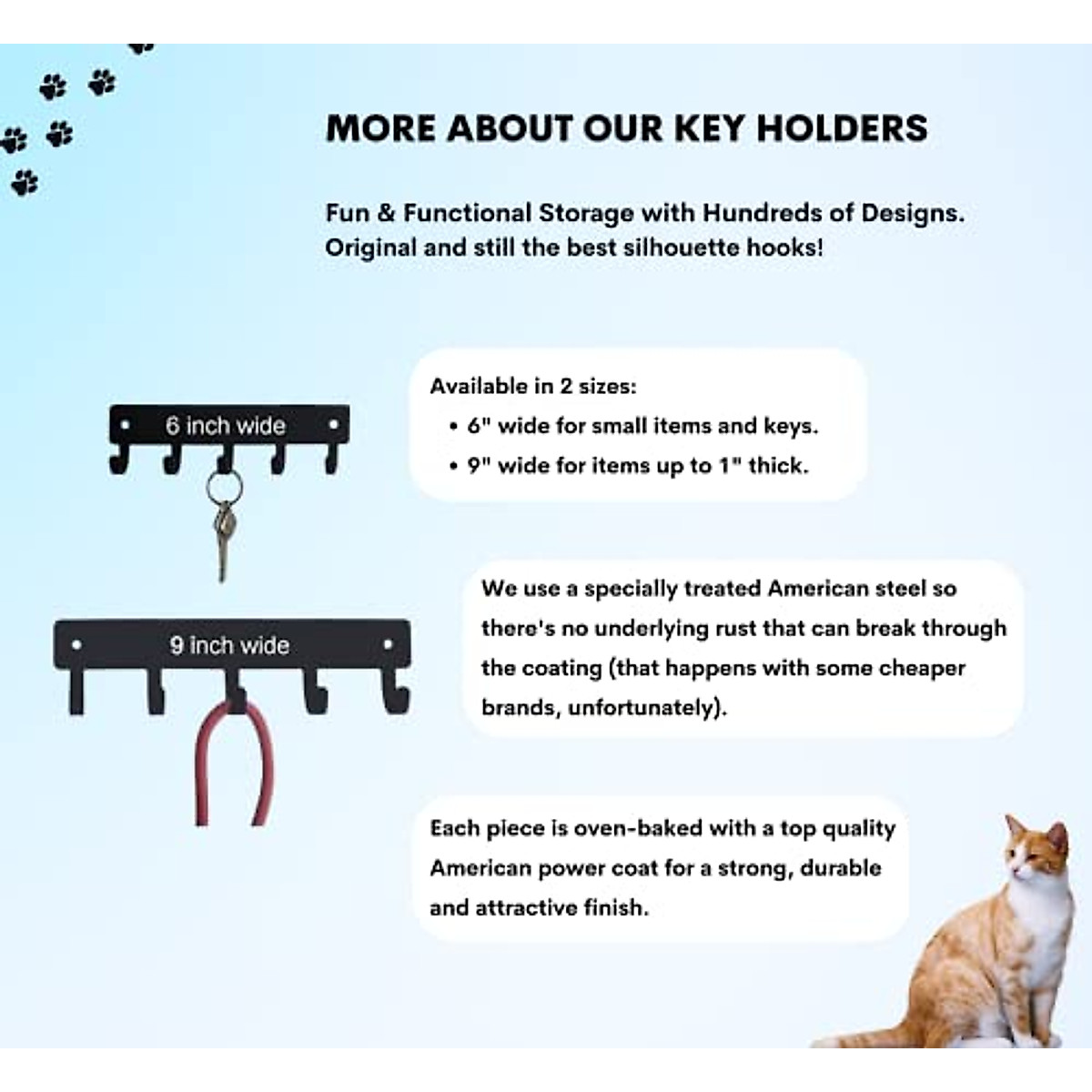 MORE ABOUT OUR KEY HOLDERS

Fun & Functional Storage with Hundreds of Designs. Original and still the best silhouette hooks!

6 inch wide

Available in 2 sizes:
• 6" wide for small items and keys.
• 9" wide for items up to 1" thick.

9 inch wide

We use a specially treated American steel so there's no underlying rust that can break through the coating (that happens with some cheaper brands, unfortunately).

Each piece is oven-baked with a top quality American power coat for a strong, durable and attractive finish.